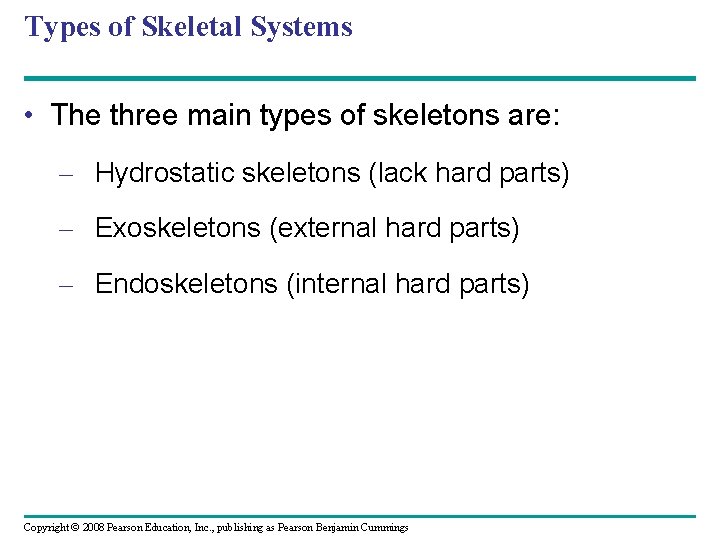 Types of Skeletal Systems

• The three main types of skeletons are:

– Hydrostatic skeletons (lack hard parts)

– Exoskeletons (external hard parts)

– Endoskeletons (internal hard parts)

Copyright © 2008 Pearson Education, Inc., publishing as Pearson Benjamin Cummings